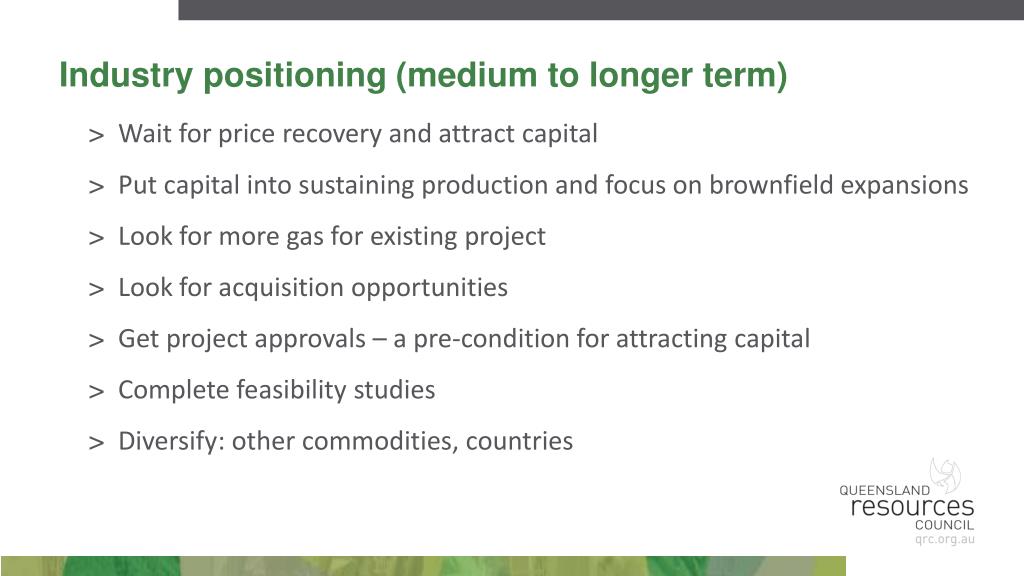 Industry positioning (medium to longer term)

> Wait for price recovery and attract capital

> Put capital into sustaining production and focus on brownfield expansions

> Look for more gas for existing project

> Look for acquisition opportunities

> Get project approvals – a pre-condition for attracting capital

> Complete feasibility studies

> Diversify: other commodities, countries

QUEENSLAND
resources
COUNCIL
qrc.org.au